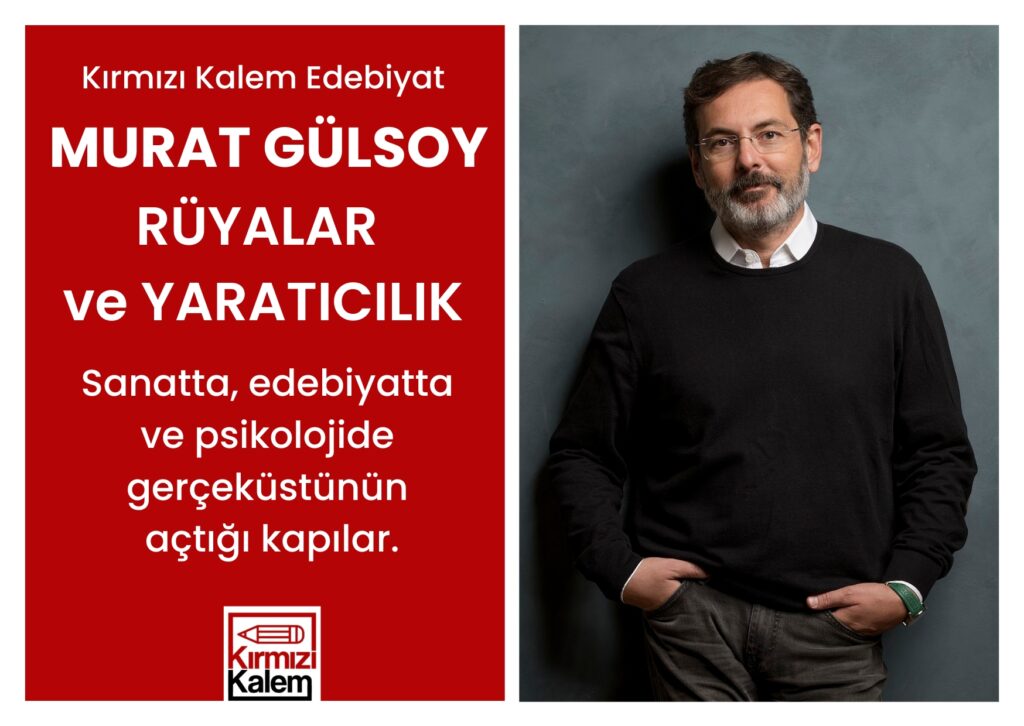 Kırmızı Kalem Edebiyat

MURAT GÜLSOY

RÜYALAR ve YARATICILIK

Sanatta, edebiyatta ve psikolojide gerçeküstünün açtığı kapılar.

Kırmızı Kalem